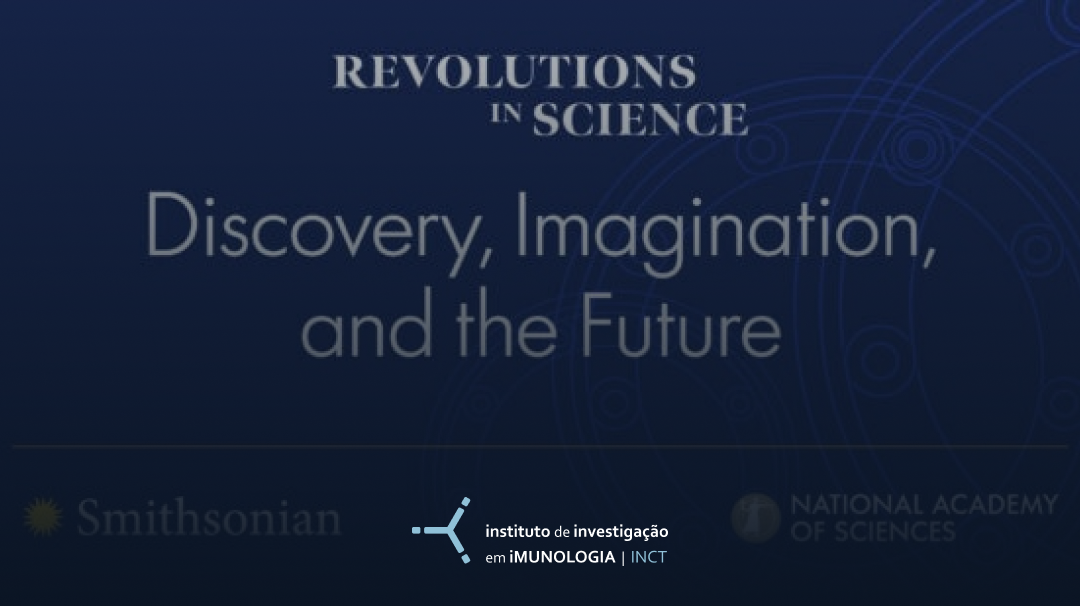 REVOLUTIONS
IN SCIENCE

Discovery, Imagination, and the Future

Smithsonian

instituto de investigação
em iMUNOLOGIA | INCT

NATIONAL ACADEMY
OF SCIENCES